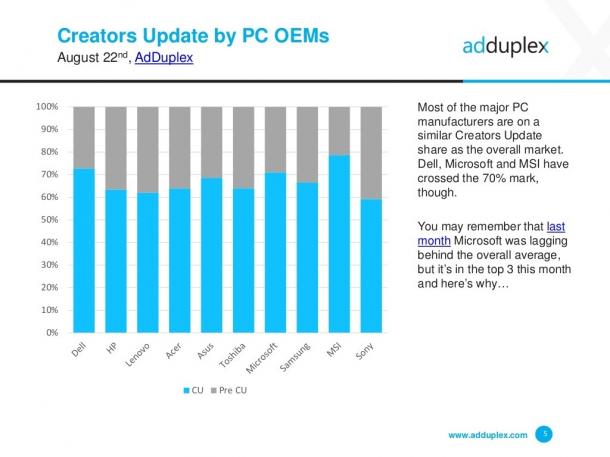 Creators Update by PC OEMs
August 22$^{nd}$, AdDuplex

adduplex

100%
90%
80%
70%
60%
50%
40%
30%
20%
10%
0%

Dell
HP
Lenovo
Acer
Asus
Toshiba
Microsoft
Samsung
MSI
Sony

CU Pre CU

Most of the major PC manufacturers are on a similar Creators Update share as the overall market. Dell, Microsoft and MSI have crossed the 70% mark, though.

You may remember that last month Microsoft was lagging behind the overall average, but it's in the top 3 this month and here's why…

www.adduplex.com 5